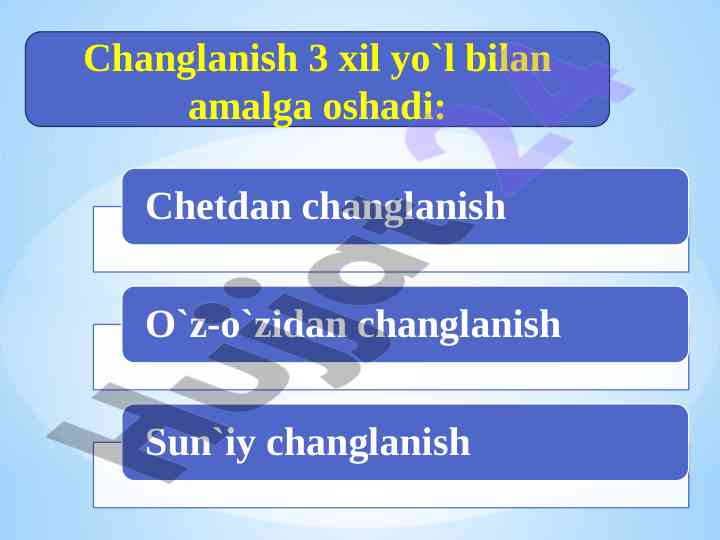 Changlanish 3 xil yo`l bilan amalga oshadi:

Chetdan changlanish

O`z-o`zidan changlanish

Sun`iy changlanish

Hujjat24